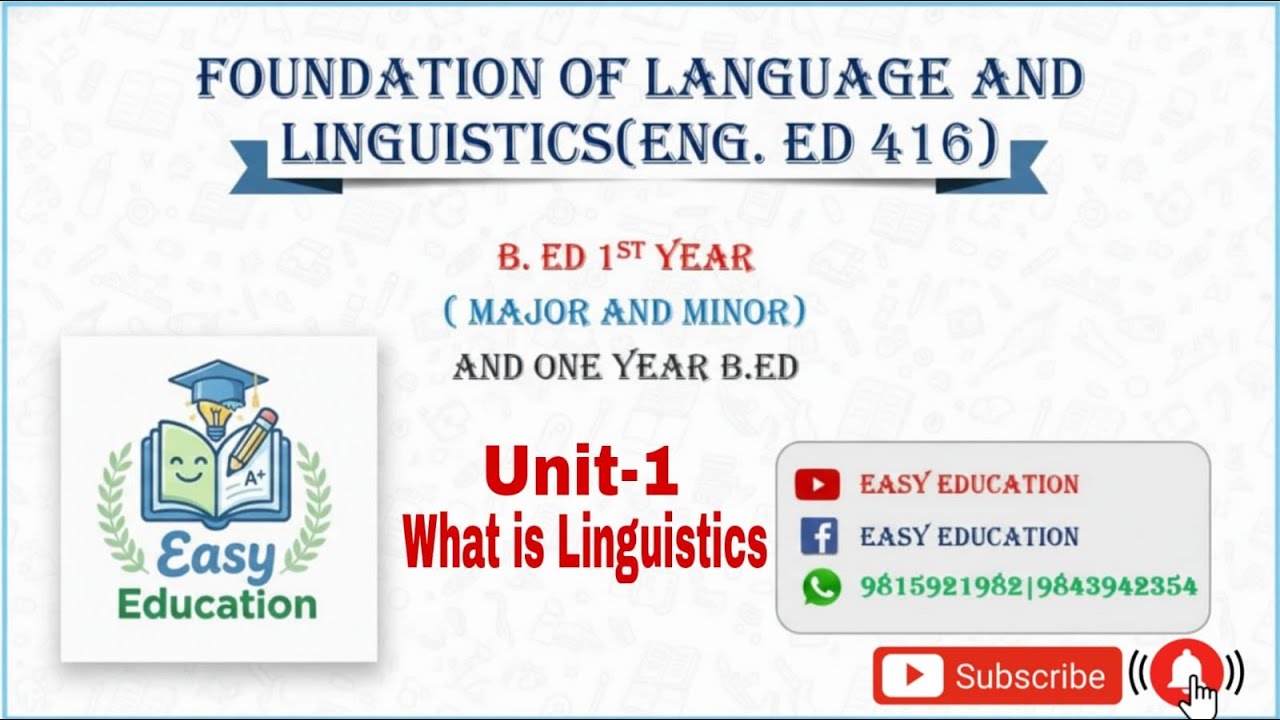 FOUNDATION OF LANGUAGE AND LINGUISTICS(ENG. ED 416)

B. ED 1ST YEAR
( MAJOR AND MINOR)
AND ONE YEAR B.ED

A+
Easy
Education

Unit-1
What is Linguistics

EASY EDUCATION
EASY EDUCATION
9815921982|9843942354

Subscribe